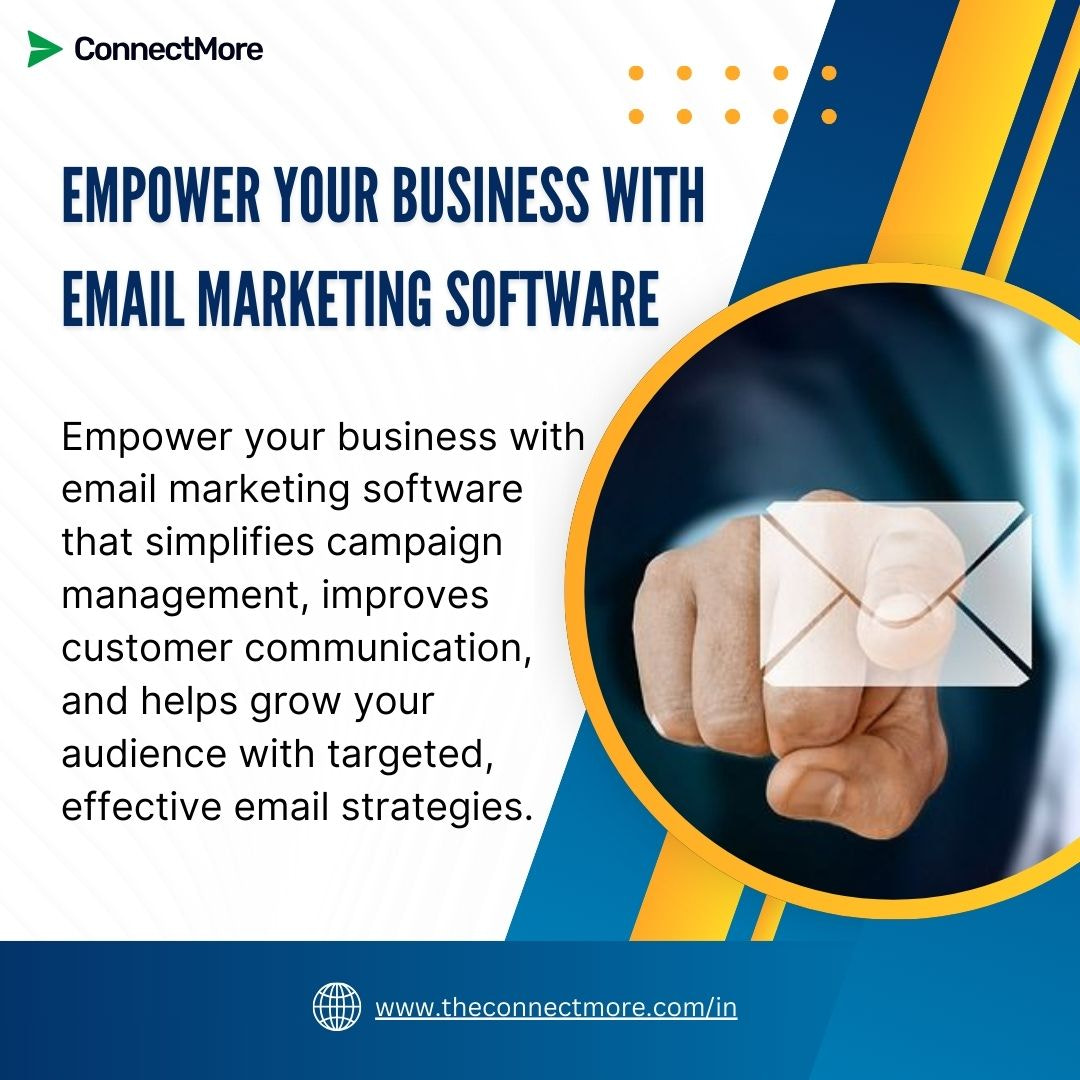 ConnectMore

EMPOWER YOUR BUSINESS WITH EMAIL MARKETING SOFTWARE

Empower your business with email marketing software that simplifies campaign management, improves customer communication, and helps grow your audience with targeted, effective email strategies.

www.theconnectmore.com/in